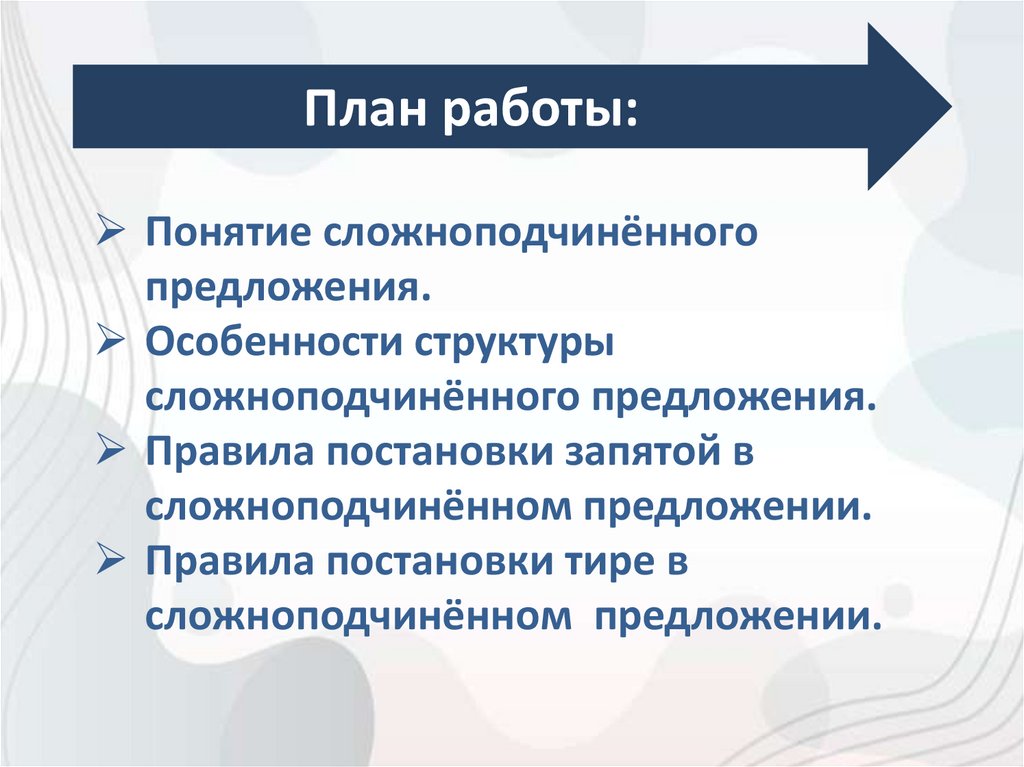 План работы:

➢ Понятие сложноподчинённого предложения.
➢ Особенности структуры сложноподчинённого предложения.
➢ Правила постановки запятой в сложноподчинённом предложении.
➢ Правила постановки тире в сложноподчинённом предложении.